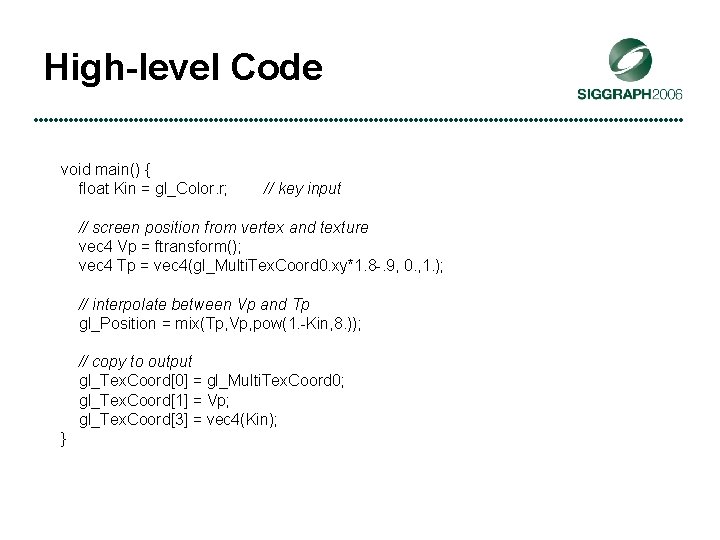 High-level Code

SIGGRAPH2006

void main() {
float Kin = gl_Color.r; // key input

// screen position from vertex and texture
vec4 Vp = ftransform();
vec4 Tp = vec4(gl_MultiTexCoord0.xy*1.8-.9, 0.,1.);

// interpolate between Vp and Tp
gl_Position = mix(Tp,Vp,pow(1.-Kin,8.));

// copy to output
gl_TexCoord[0] = gl_MultiTexCoord0;
gl_TexCoord[1] = Vp;
gl_TexCoord[3] = vec4(Kin);
}